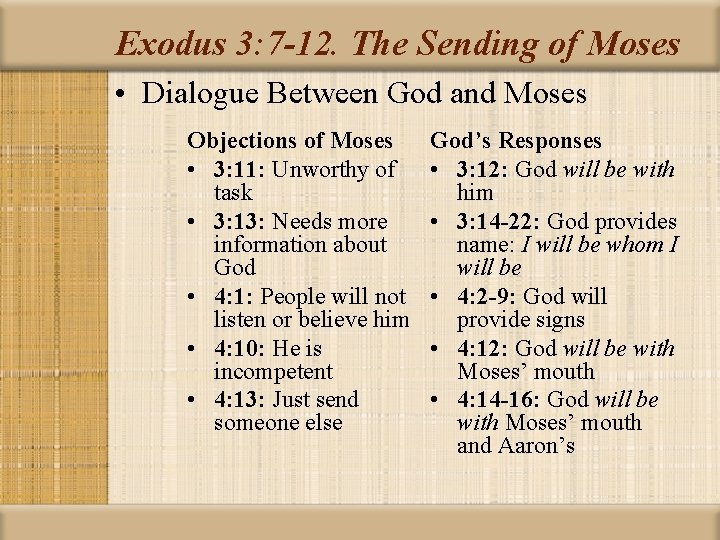 Exodus 3:7-12. The Sending of Moses

• Dialogue Between God and Moses

Objections of Moses
• 3:11: Unworthy of task
• 3:13: Needs more information about God
• 4:1: People will not listen or believe him
• 4:10: He is incompetent
• 4:13: Just send someone else

God's Responses
• 3:12: God will be with him
• 3:14-22: God provides name: I will be whom I will be
• 4:2-9: God will provide signs
• 4:12: God will be with Moses' mouth
• 4:14-16: God will be with Moses' mouth and Aaron's